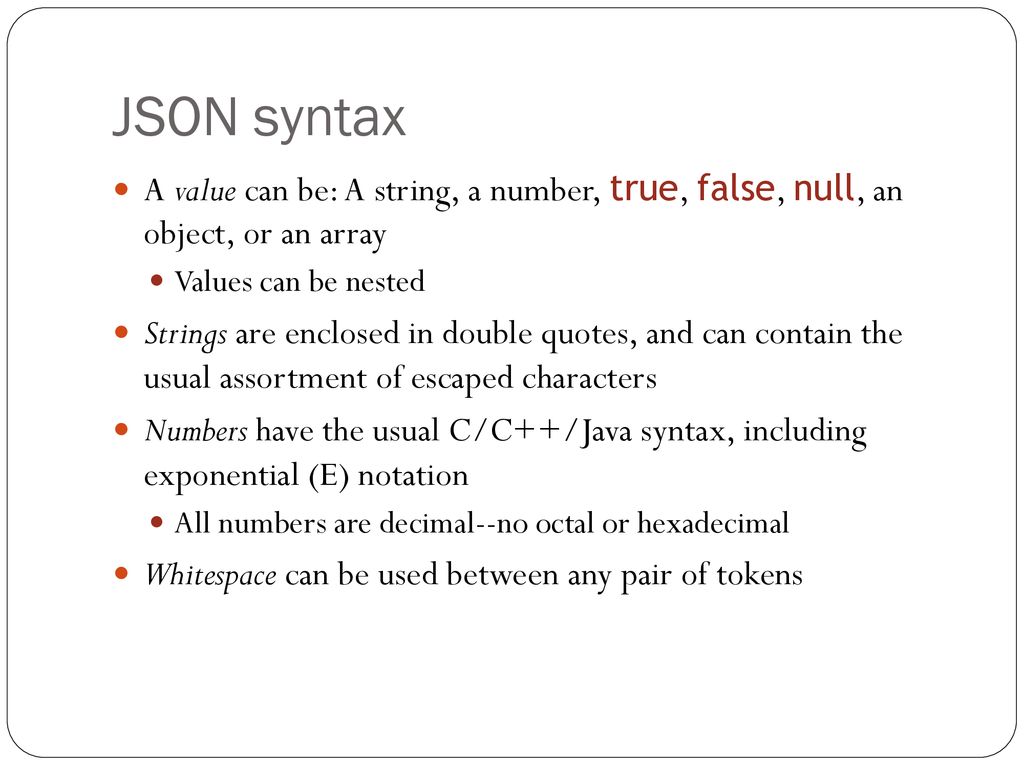 JSON syntax

A value can be: A string, a number, true, false, null, an object, or an array

Values can be nested

Strings are enclosed in double quotes, and can contain the usual assortment of escaped characters

Numbers have the usual C/C++/Java syntax, including exponential (E) notation

All numbers are decimal--no octal or hexadecimal

Whitespace can be used between any pair of tokens